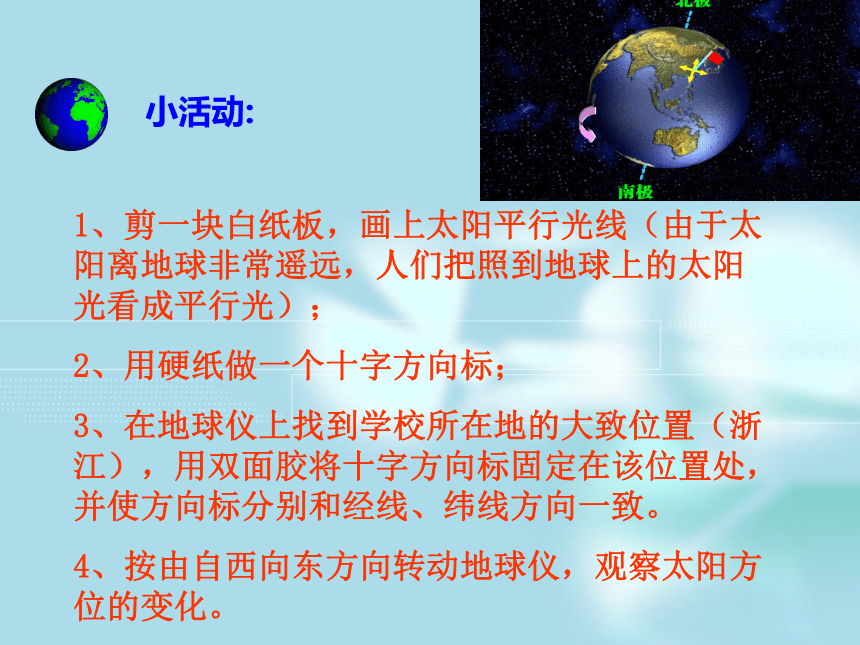 北极

南极

小活动:

1、剪一块白纸板，画上太阳平行光线（由于太阳离地球非常遥远，人们把照到地球上的太阳光看成平行光）；

2、用硬纸做一个十字方向标；

3、在地球仪上找到学校所在地的大致位置（浙江），用双面胶将十字方向标固定在该位置处，并使方向标分别和经线、纬线方向一致。

4、按由自西向东方向转动地球仪，观察太阳方位的变化。